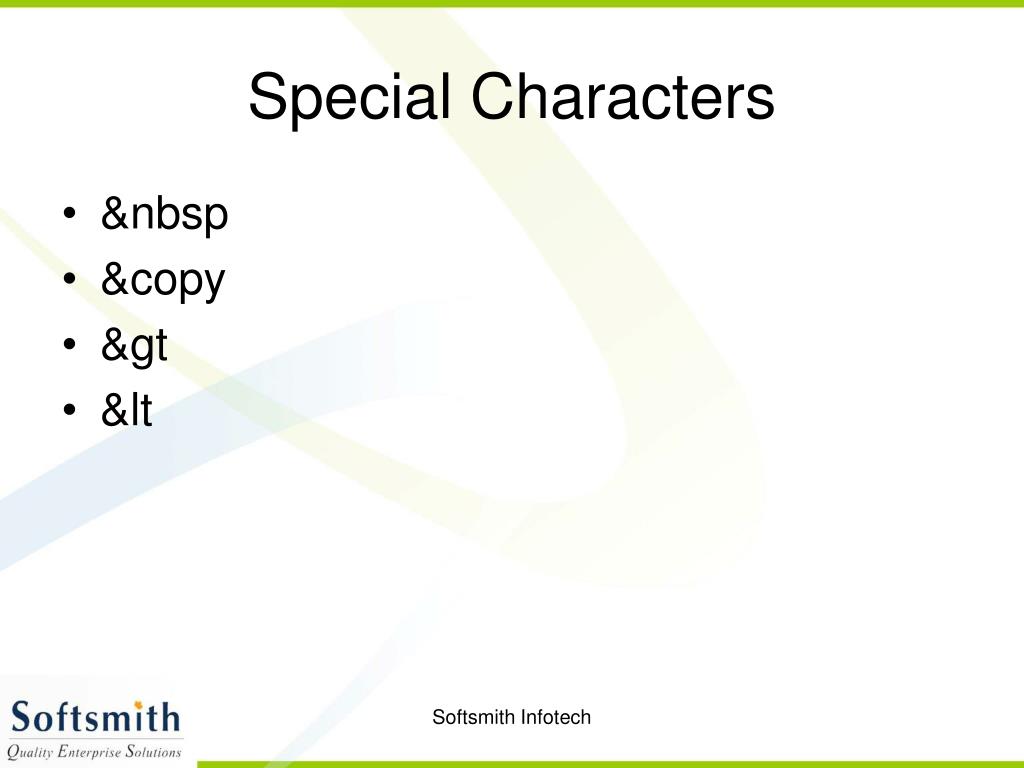 Special Characters

• &nbsp
• &copy
• &gt
• &lt

Softsmith
Quality Enterprise Solutions

Softsmith Infotech